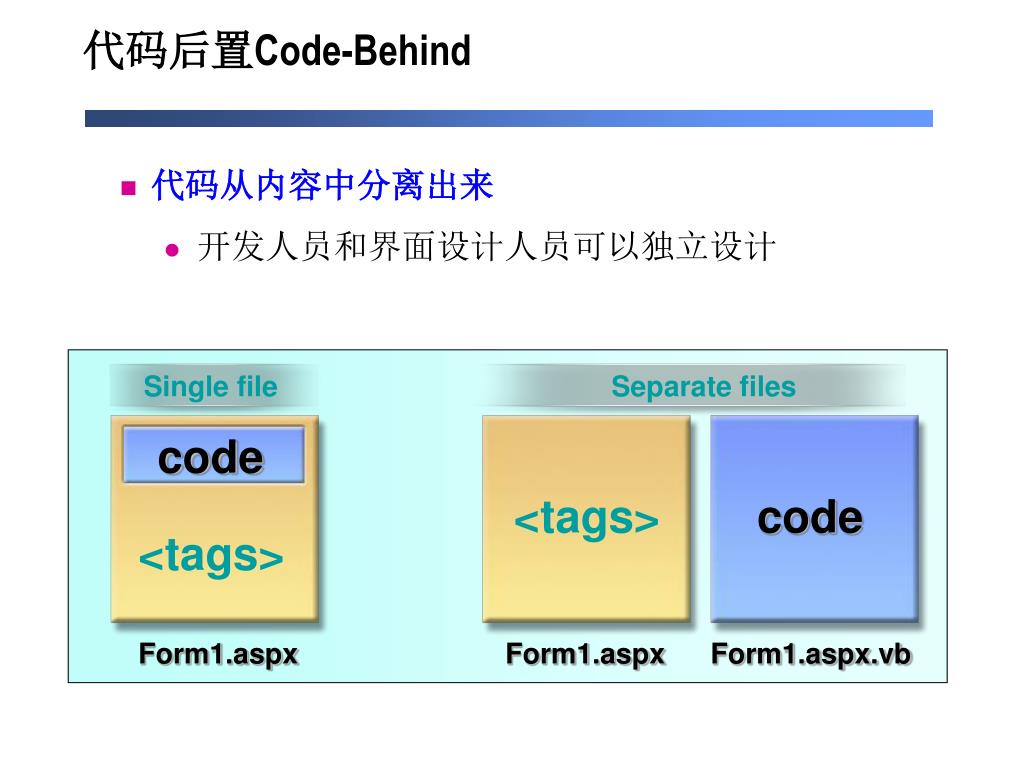 代码后置Code-Behind

代码从内容中分离出来

开发人员和界面设计人员可以独立设计

Single file

code

<tags>

Form1.aspx

Separate files

<tags>

code

Form1.aspx

Form1.aspx.vb